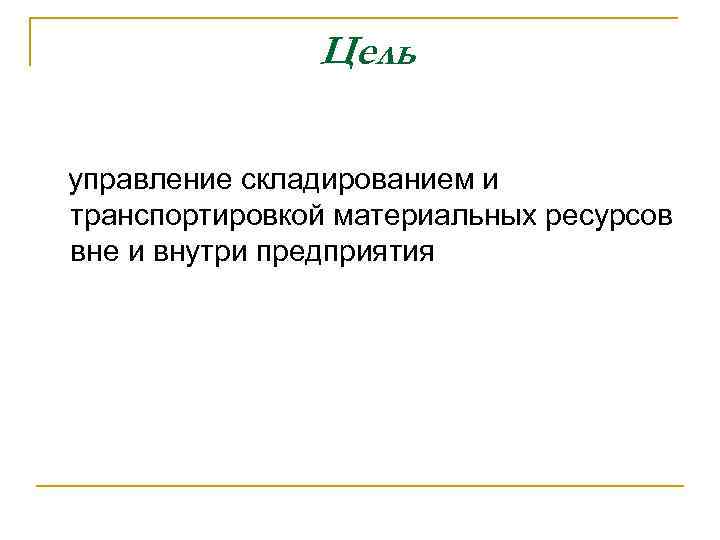 Цель

управление складированием и транспортировкой материальных ресурсов вне и внутри предприятия